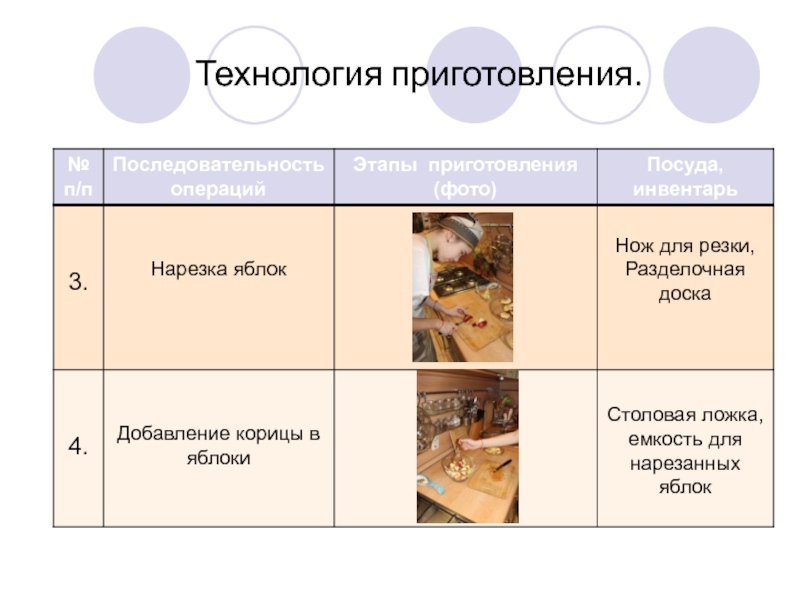 Технология приготовления.

| № п/п | Последовательность операций | Этапы приготовления (фото) | Посуда, инвентарь |
|---|---|---|---|
| 3. | Нарезка яблок | | Нож для резки, Разделочная доска |
| 4. | Добавление корицы в яблоки | | Столовая ложка, емкость для нарезанных яблок |